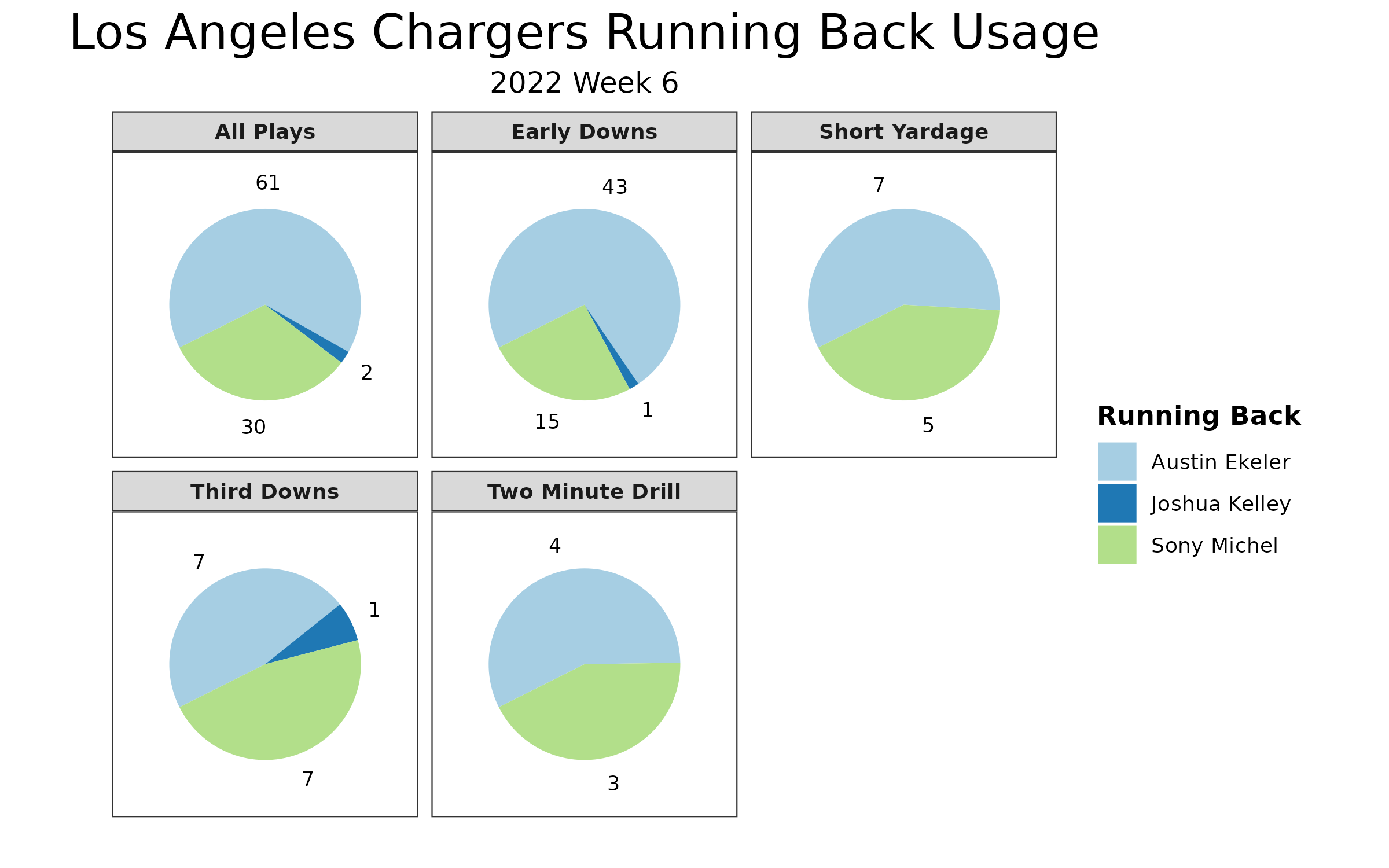 Los Angeles Chargers Running Back Usage

2022 Week 6

All Plays

61

2

30

Early Downs

43

1

15

Short Yardage

7

5

Third Downs

7

1

7

Two Minute Drill

4

3

Running Back

Austin Ekeler

Joshua Kelley

Sony Michel